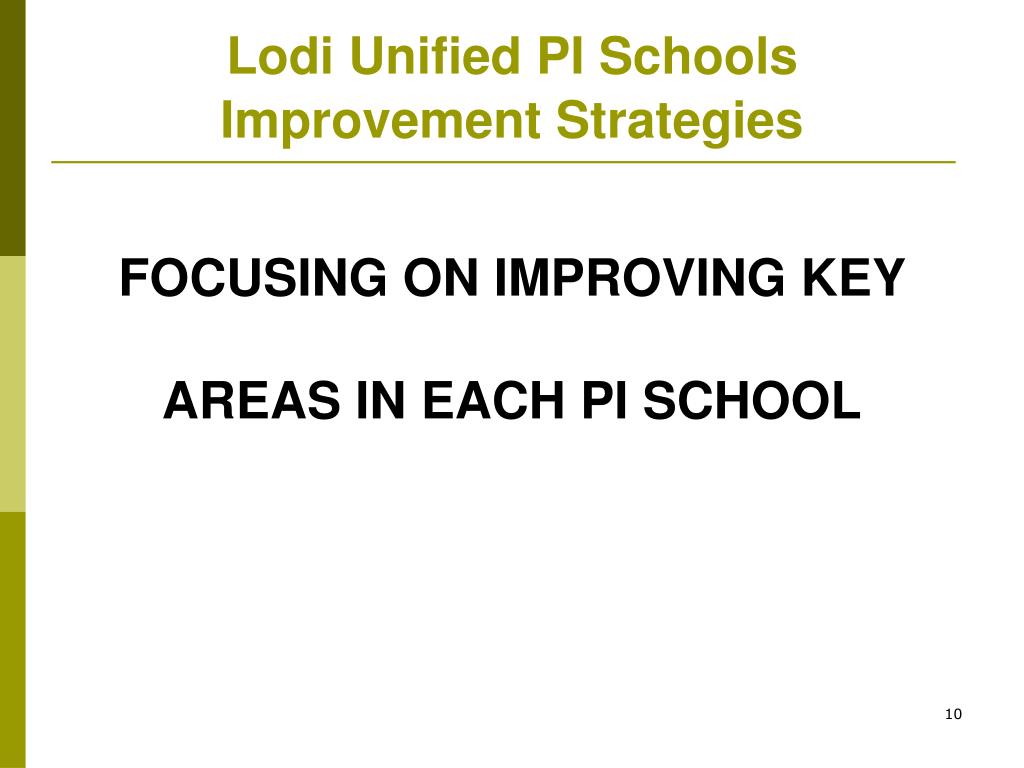 Lodi Unified PI Schools
Improvement Strategies

FOCUSING ON IMPROVING KEY

AREAS IN EACH PI SCHOOL

10